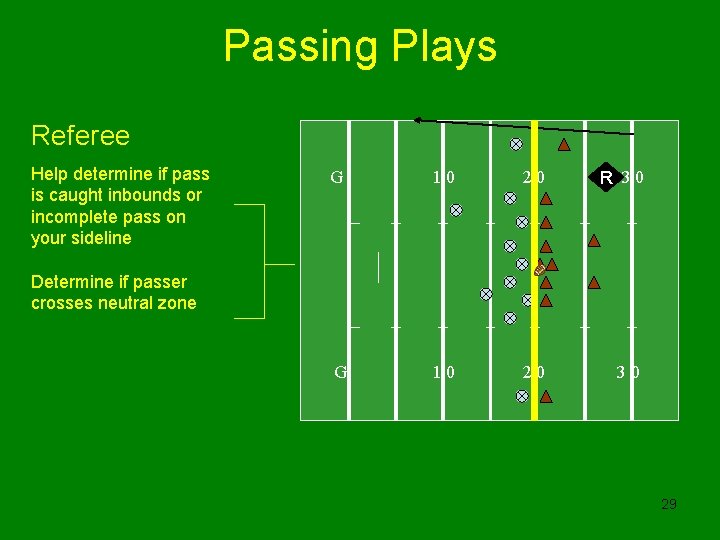 Passing Plays

Referee

Help determine if pass is caught inbounds or incomplete pass on your sideline

Determine if passer crosses neutral zone

G

1 0

2 0

R

3 0

G

1 0

2 0

3 0

29